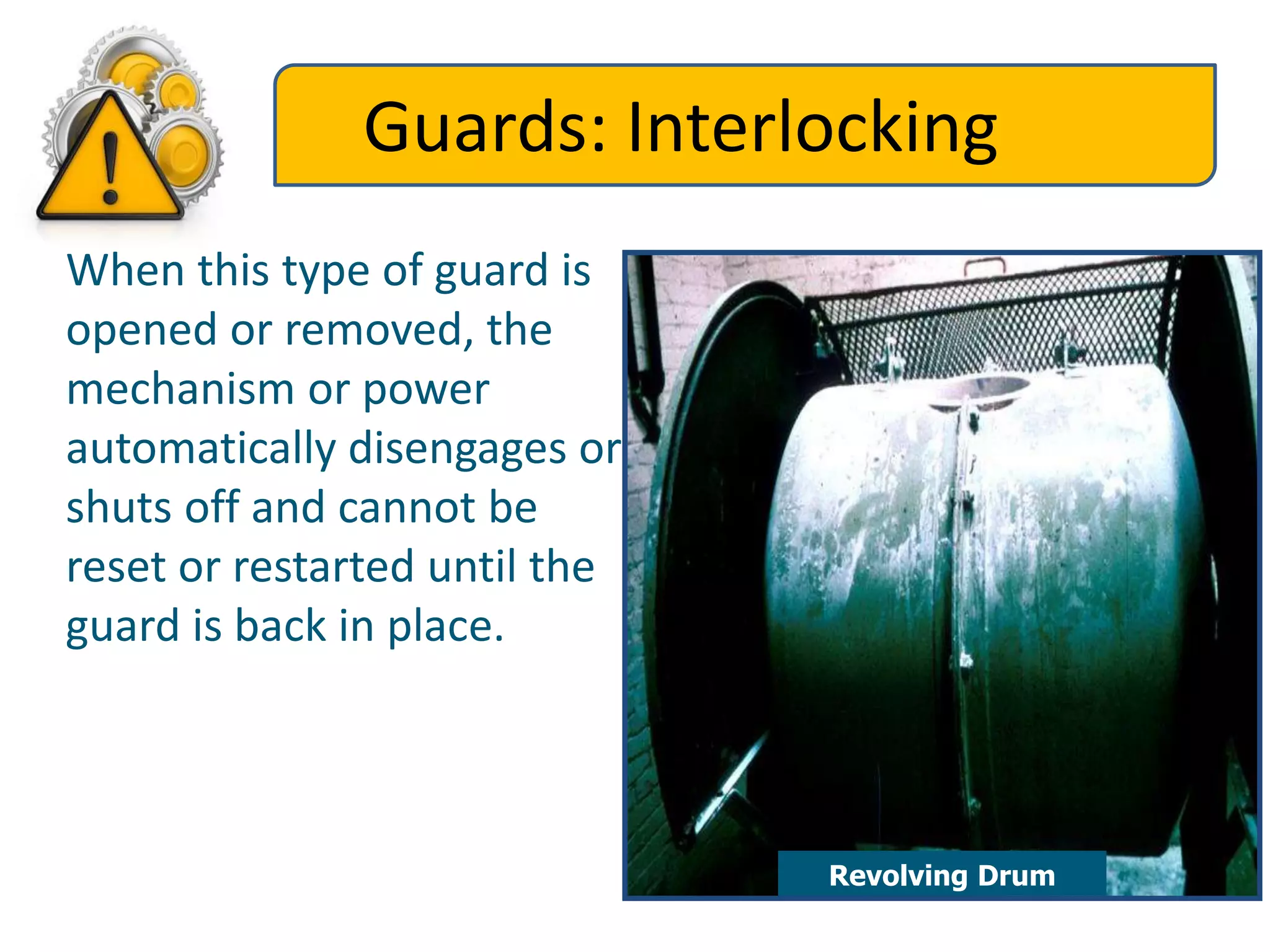 Guards: Interlocking

When this type of guard is opened or removed, the mechanism or power automatically disengages or shuts off and cannot be reset or restarted until the guard is back in place.

Revolving Drum